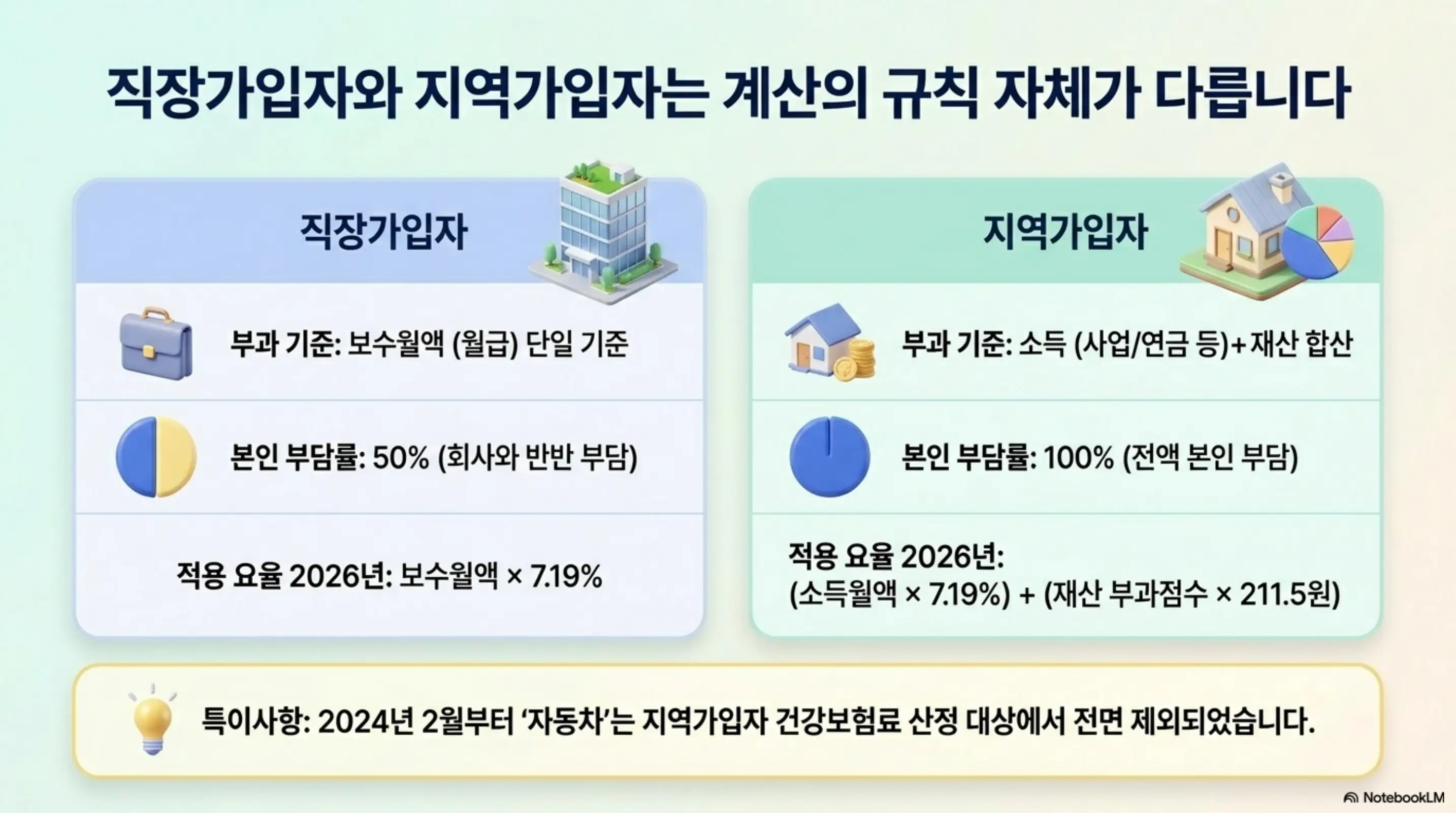 직장가입자와 지역가입자는 계산의 규칙 자체가 다릅니다

직장가입자

부과 기준: 보수월액 (월급) 단일 기준

본인 부담률: 50% (회사와 반반 부담)

적용 요율 2026년: 보수월액 × 7.19%

지역가입자

부과 기준: 소득 (사업/연금 등)+재산 합산

본인 부담률: 100% (전액 본인 부담)

적용 요율 2026년: (소득월액 × 7.19%) + (재산 부과점수 × 211.5원)

특이사항: 2024년 2월부터 '자동차'는 지역가입자 건강보험료 산정 대상에서 전면 제외되었습니다.

NotebookLM